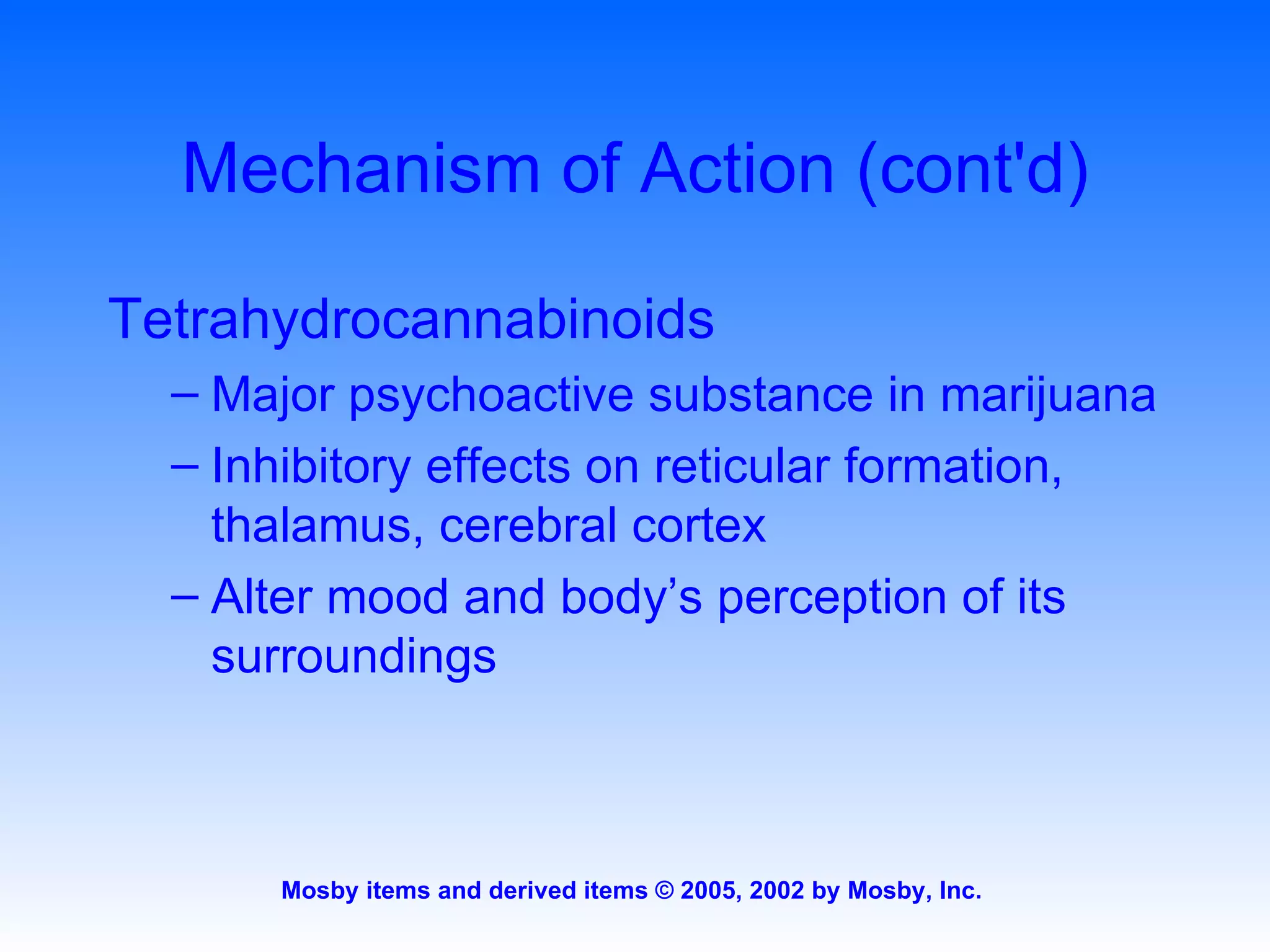 Mechanism of Action (cont'd)

Tetrahydrocannabinoids

– Major psychoactive substance in marijuana

– Inhibitory effects on reticular formation, thalamus, cerebral cortex

– Alter mood and body’s perception of its surroundings

Mosby items and derived items © 2005, 2002 by Mosby, Inc.